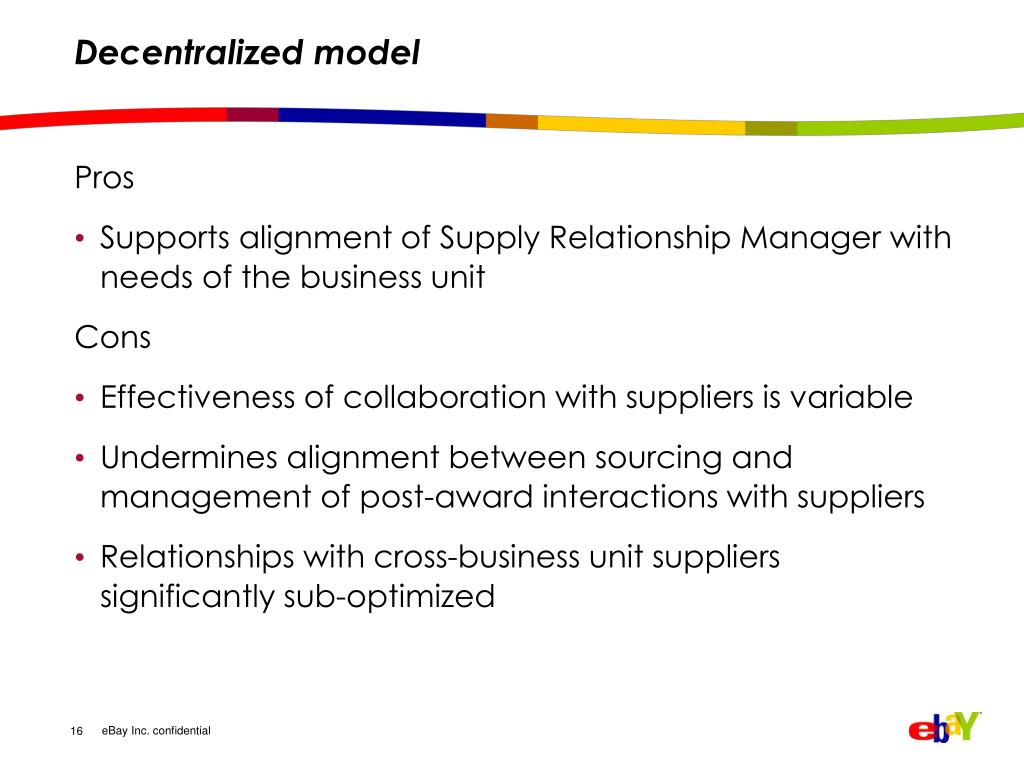 Decentralized model

Pros

• Supports alignment of Supply Relationship Manager with needs of the business unit

Cons

• Effectiveness of collaboration with suppliers is variable

• Undermines alignment between sourcing and management of post-award interactions with suppliers

• Relationships with cross-business unit suppliers significantly sub-optimized

16 eBay Inc. confidential

ebaY